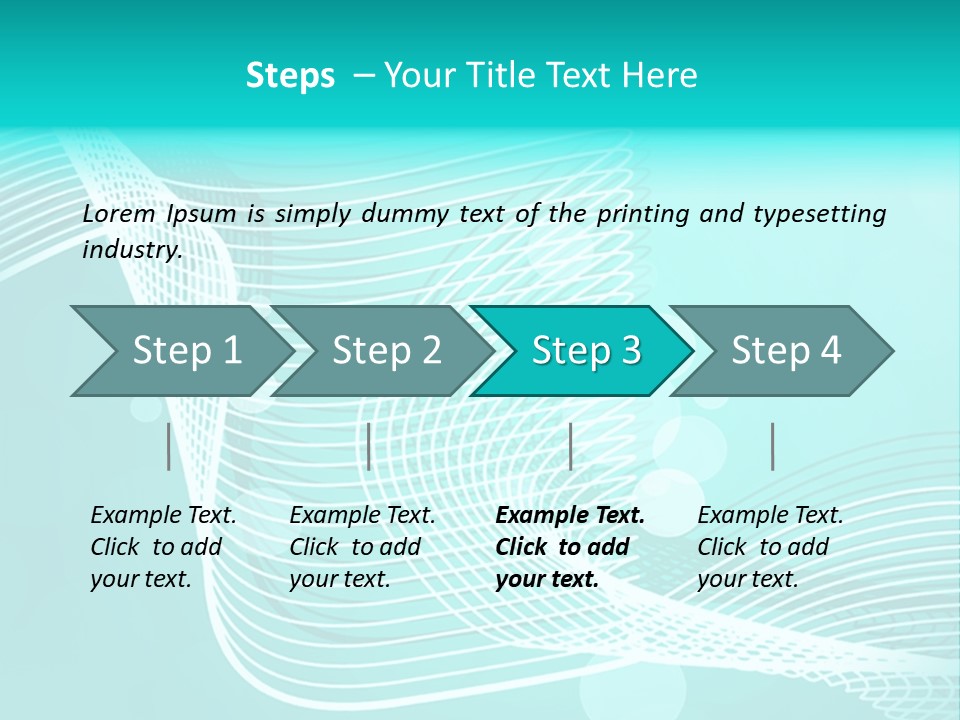 Steps – Your Title Text Here

Lorem Ipsum is simply dummy text of the printing and typesetting industry.

Step 1

Step 2

Step 3

Step 4

Example Text. Click to add your text.

Example Text. Click to add your text.

Example Text. Click to add your text.

Example Text. Click to add your text.